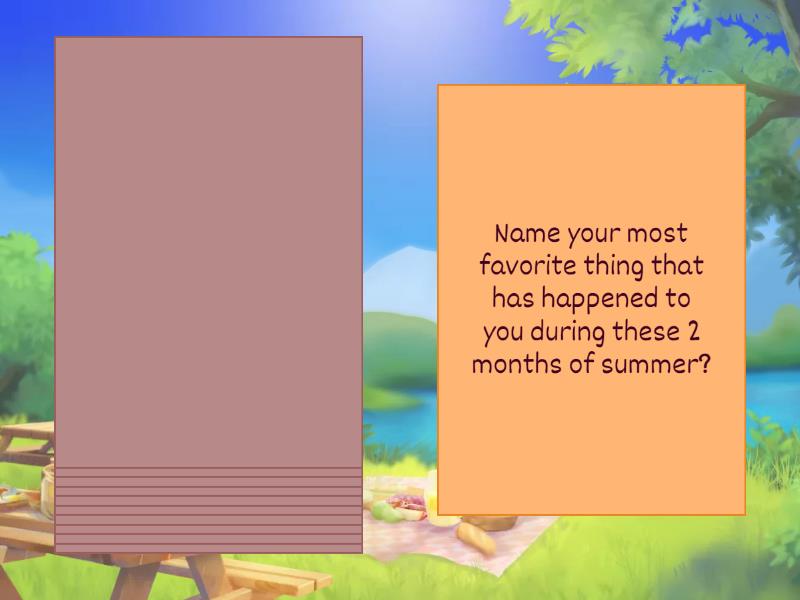 Name your most favorite thing that has happened to you during these 2 months of summer?